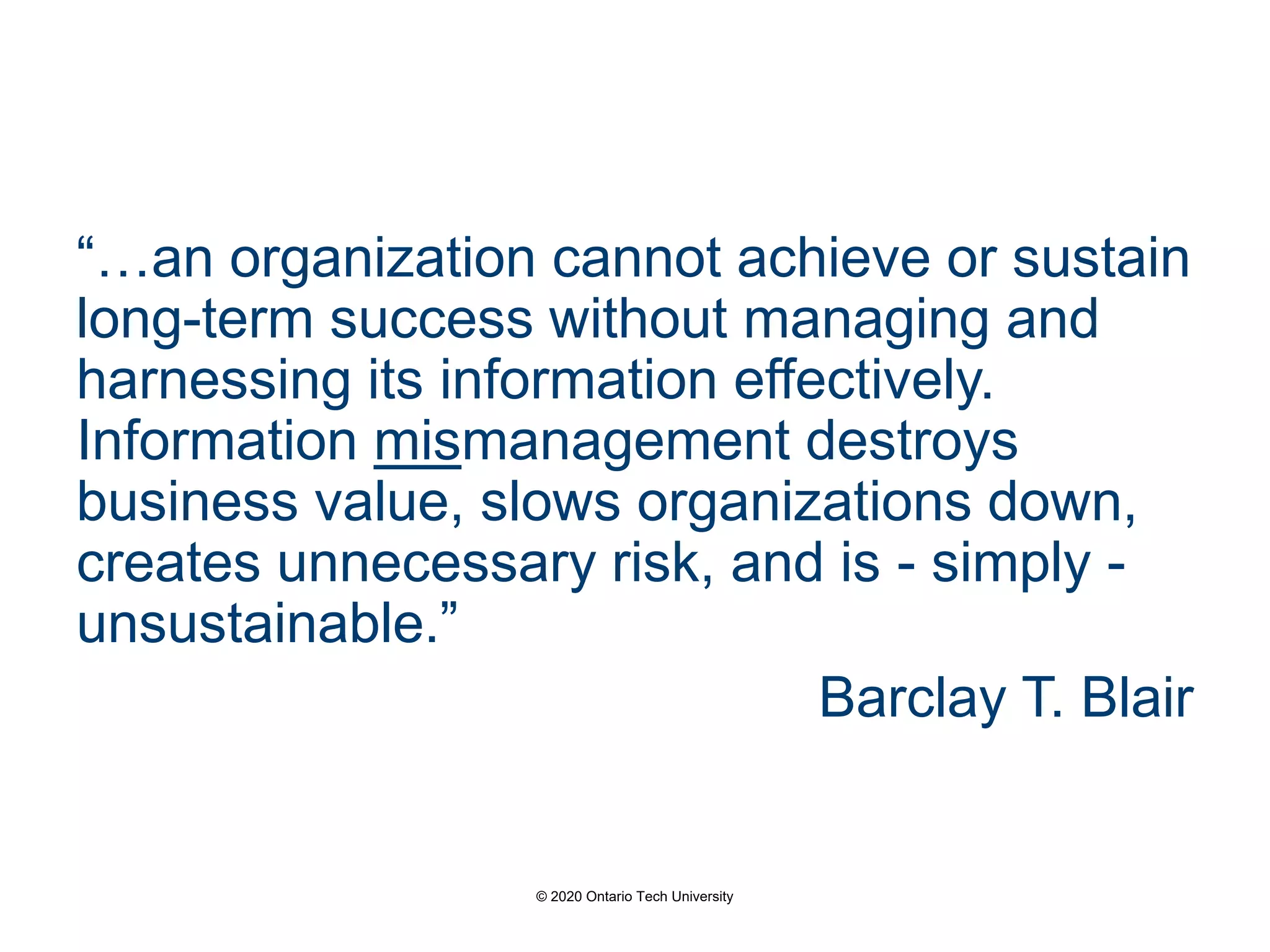 “…an organization cannot achieve or sustain long-term success without managing and harnessing its information effectively. Information mismanagement destroys business value, slows organizations down, creates unnecessary risk, and is - simply - unsustainable.”

Barclay T. Blair

© 2020 Ontario Tech University